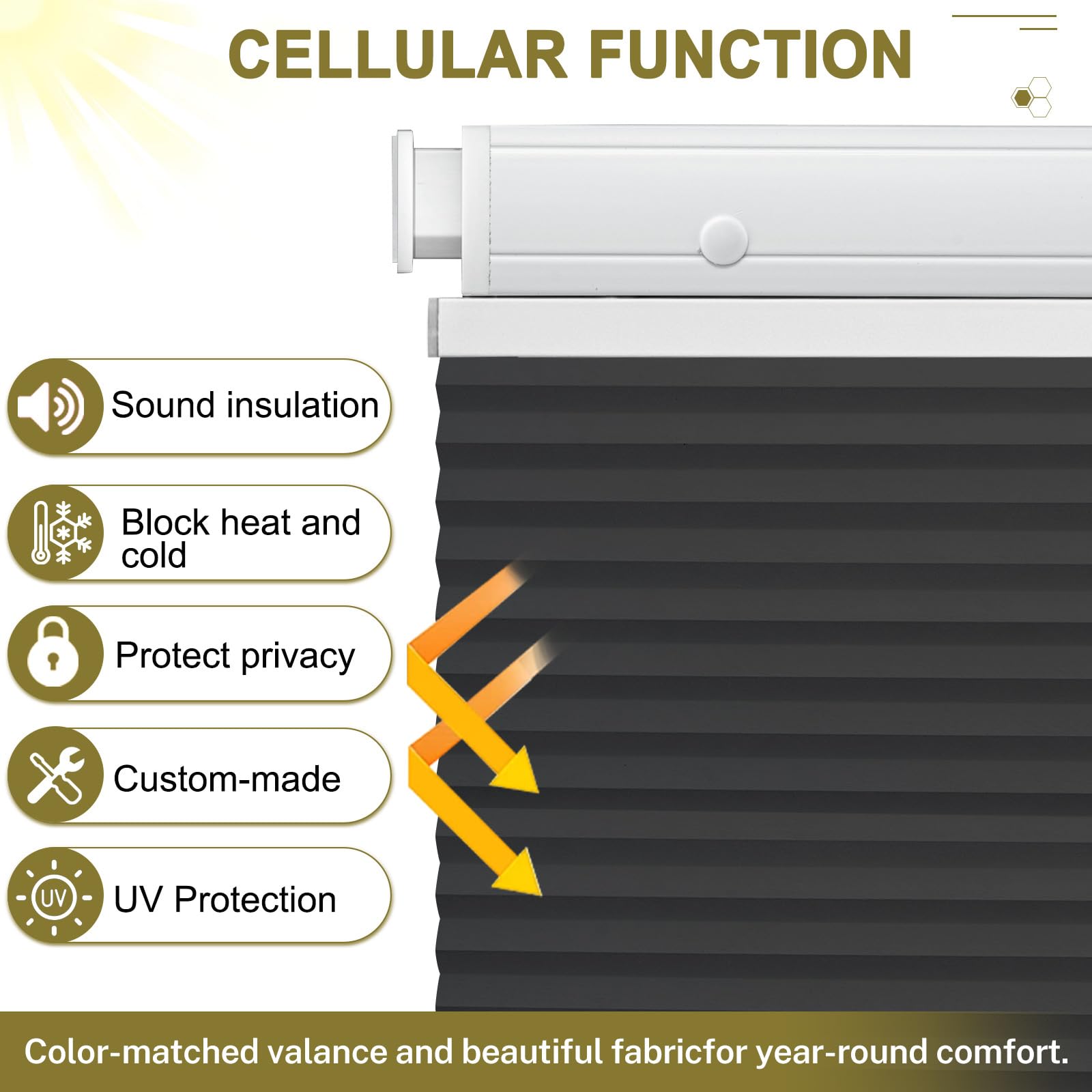 CELLULAR FUNCTION

Sound insulation

Block heat and cold

Protect privacy

Custom-made

UV

UV Protection

Color-matched valance and beautiful fabricfor year-round comfort.